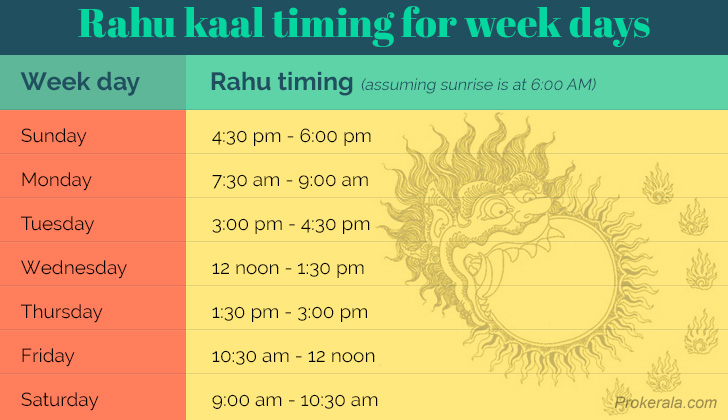 Rahu kaal timing for week days

| Week day | Rahu timing (assuming sunrise is at 6:00 AM) |
|---|---|
| Sunday | 4:30 pm - 6:00 pm |
| Monday | 7:30 am - 9:00 am |
| Tuesday | 3:00 pm - 4:30 pm |
| Wednesday | 12 noon - 1:30 pm |
| Thursday | 1:30 pm - 3:00 pm |
| Friday | 10:30 am - 12 noon |
| Saturday | 9:00 am - 10:30 am |

Prokerala.com